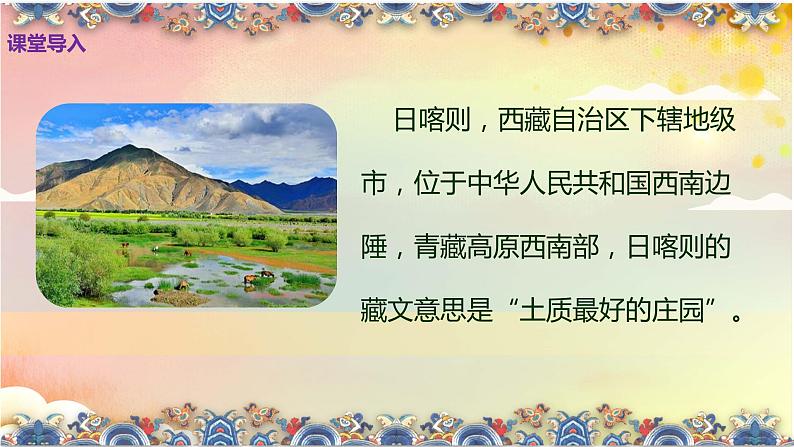 课堂导入

日喀则，西藏自治区下辖地级市，位于中华人民共和国西南边陲，青藏高原西南部，日喀则的藏文意思是“土质最好的庄园”。